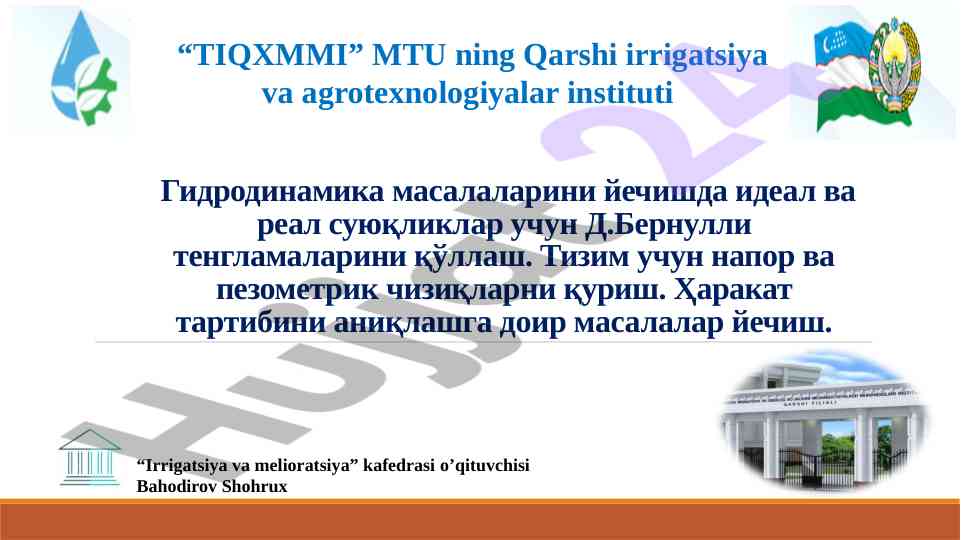 “TIQXMMI” MTU ning Qarshi irrigatsiya va agrotexnologiyalar instituti

Гидродинамика масалаларини йечишда идеал ва реал суюқликлар учун Д.Бернулли тенгламаларини қўллаш. Тизим учун напор ва пезометрик чизиқларни қуриш. Ҳаракат тартибини аниқлашга доир масалалар йечиш.

Hujjat 24

“Irrigatsiya va melioratsiya” kafedrasi o’qituvchisi
Bahodirov Shohrux